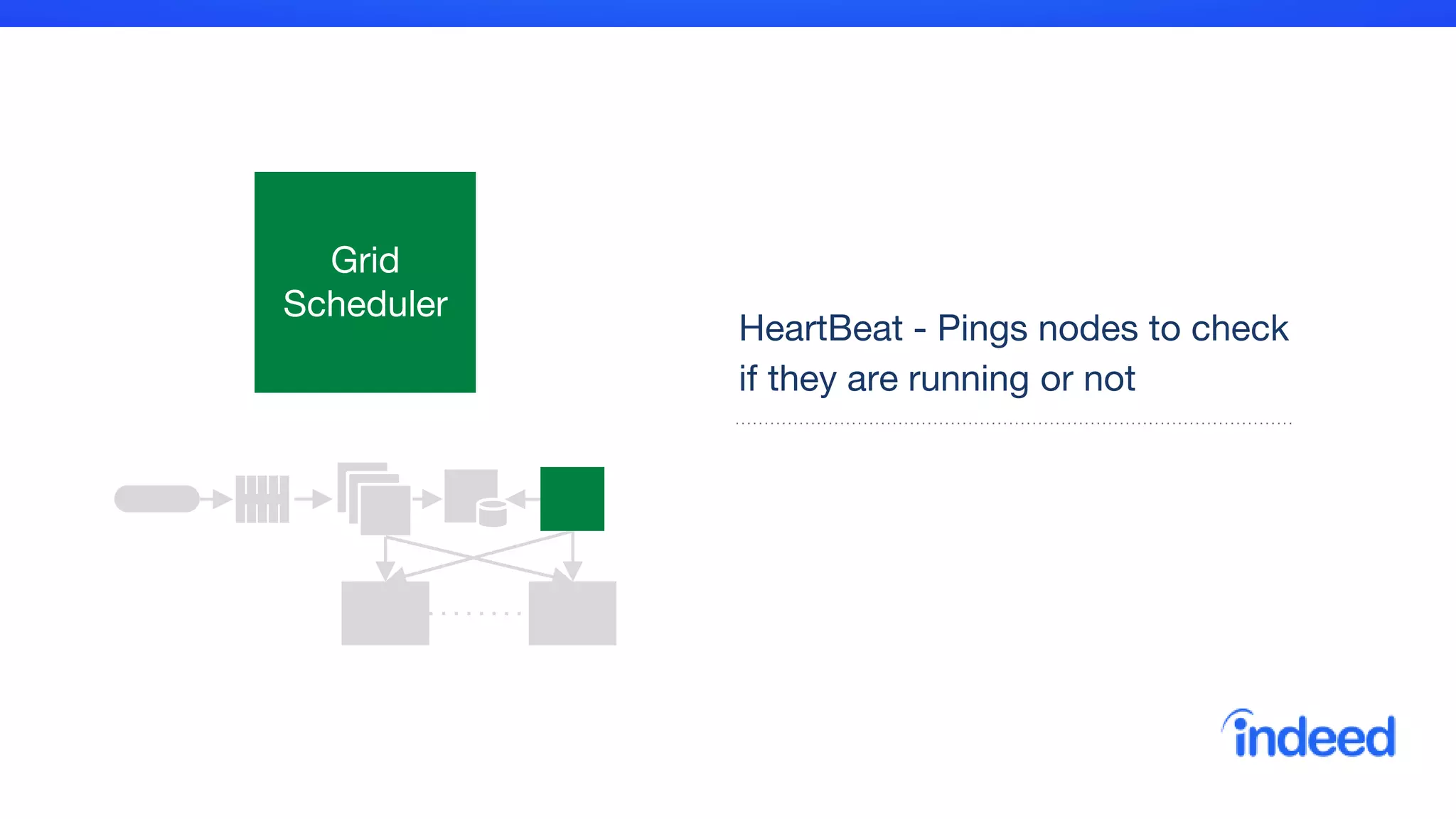 Grid Scheduler

HeartBeat - Pings nodes to check if they are running or not

indeed